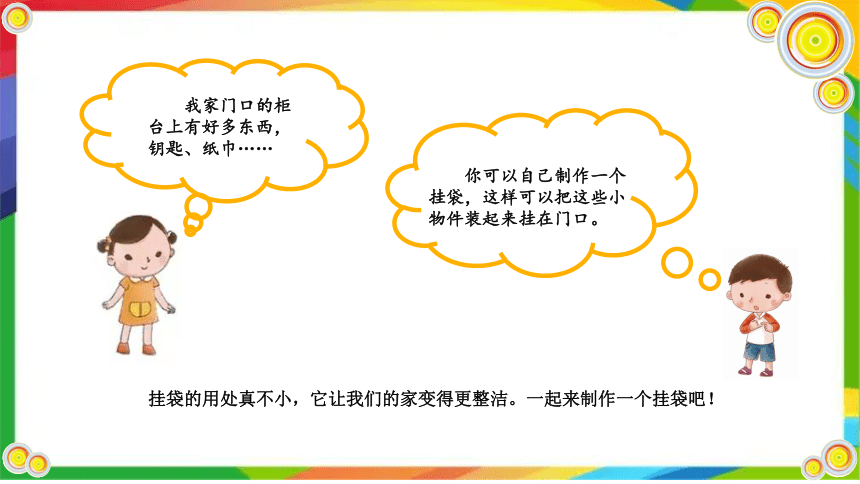 我家门口的柜台上有好多东西，钥匙、纸巾……

你可以自己制作一个挂袋，这样可以把这些小物件装起来挂在门口。

挂袋的用处真不小，它让我们的家变得更整洁。一起来制作一个挂袋吧！